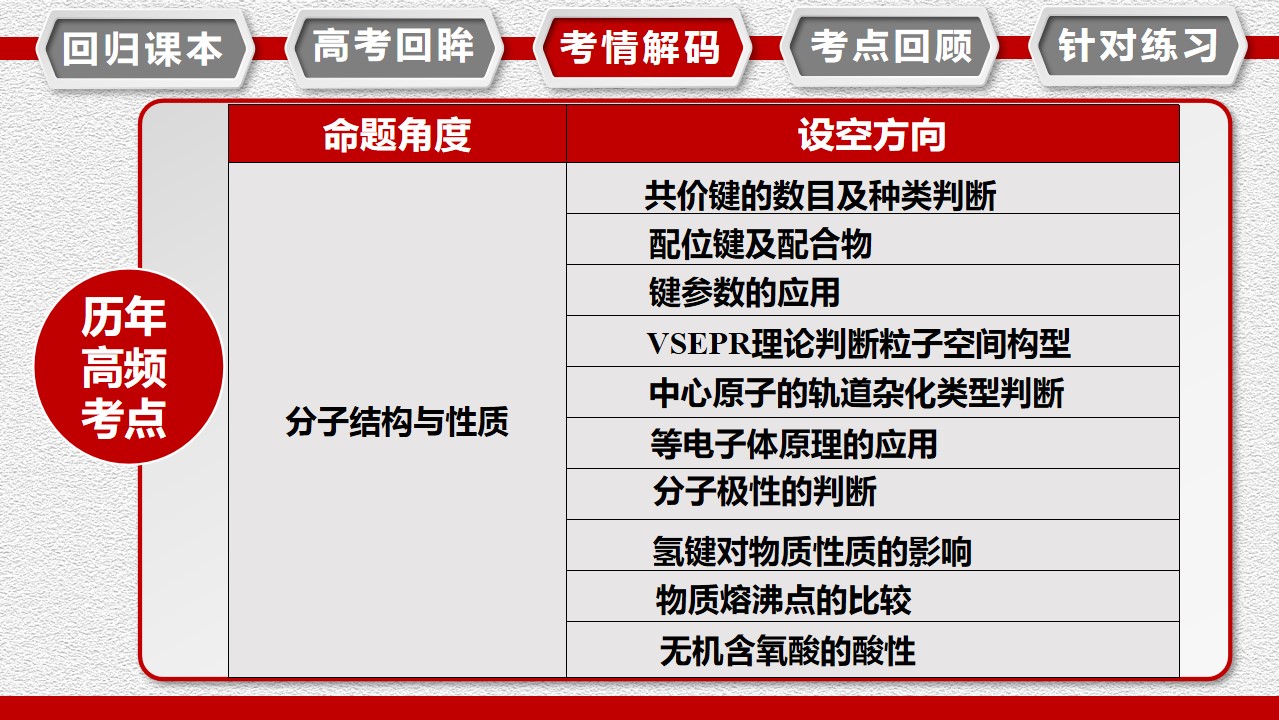 回归课本 高考回眸 考情解码 考点回顾 针对练习

历年
高频
考点

| 命题角度 | 设空方向 |
|---|---|
| 分子结构与性质 | 共价键的数目及种类判断 |
| | 配位键及配合物 |
| | 键参数的应用 |
| | VSEPR理论判断粒子空间构型 |
| | 中心原子的轨道杂化类型判断 |
| | 等电子体原理的应用 |
| | 分子极性的判断 |
| | 氢键对物质性质的影响 |
| | 物质熔沸点的比较 |
| | 无机含氧酸的酸性 |